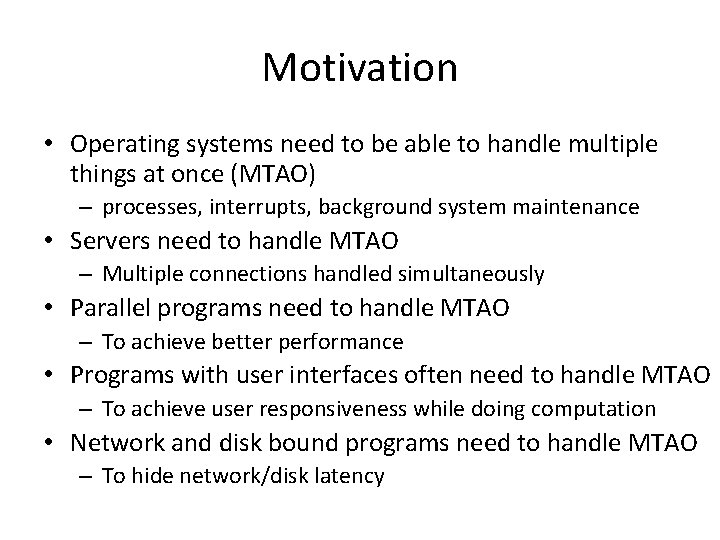 Motivation

• Operating systems need to be able to handle multiple things at once (MTAO)
– processes, interrupts, background system maintenance
• Servers need to handle MTAO
– Multiple connections handled simultaneously
• Parallel programs need to handle MTAO
– To achieve better performance
• Programs with user interfaces often need to handle MTAO
– To achieve user responsiveness while doing computation
• Network and disk bound programs need to handle MTAO
– To hide network/disk latency